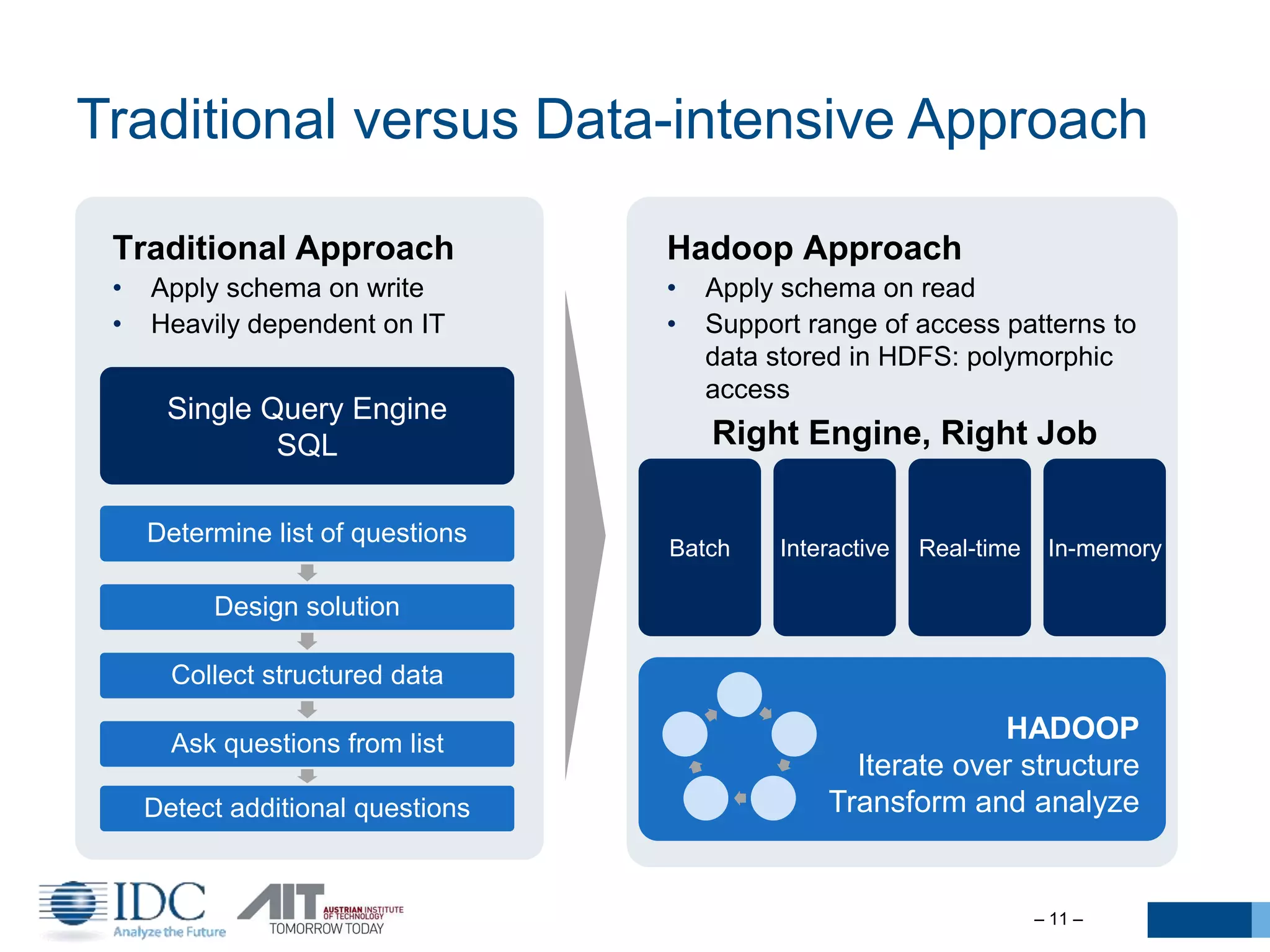 Traditional versus Data-intensive Approach

Traditional Approach
• Apply schema on write
• Heavily dependent on IT

Single Query Engine
SQL

Determine list of questions

Design solution

Collect structured data

Ask questions from list

Detect additional questions

Hadoop Approach
• Apply schema on read
• Support range of access patterns to data stored in HDFS: polymorphic access

Right Engine, Right Job

Batch

Interactive

Real-time

In-memory

HADOOP
Iterate over structure
Transform and analyze

IDC
Analyze the Future

AIT AUSTRIAN INSTITUTE OF TECHNOLOGY
TOMORROW TODAY

– 11 –